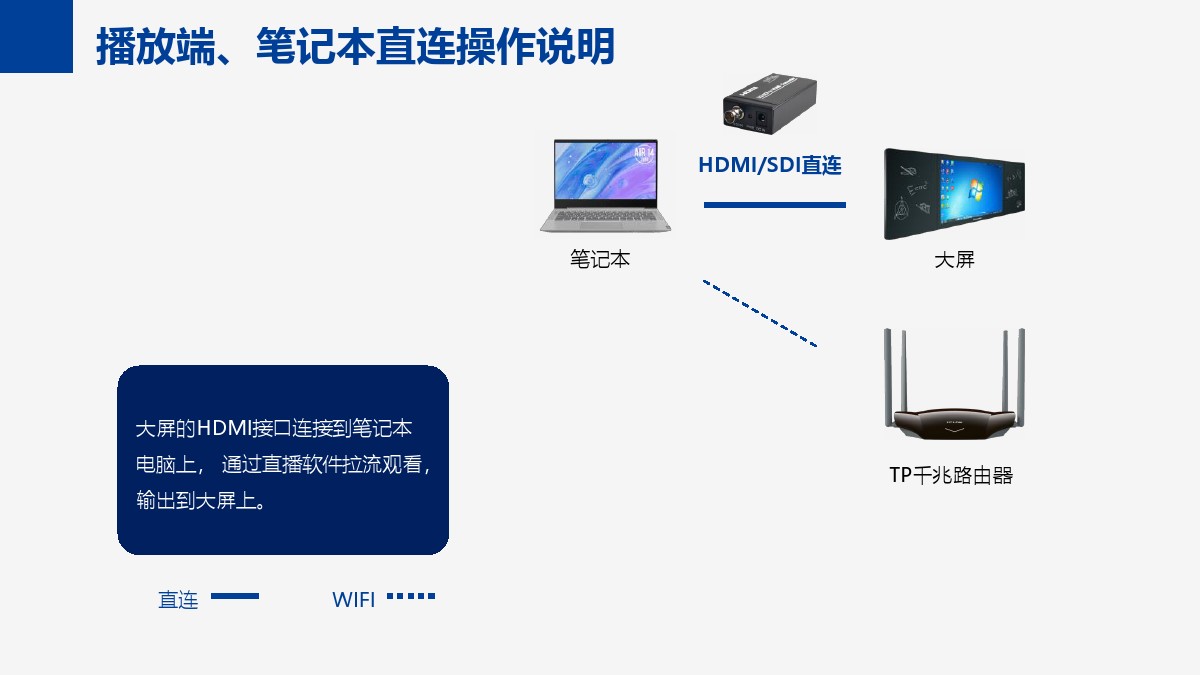 播放端、笔记本直连操作说明

HDMI/SDI直连

笔记本

大屏

TP千兆路由器

大屏的HDMI接口连接到笔记本电脑上， 通过直播软件拉流观看，输出到大屏上。

直连

WIFI